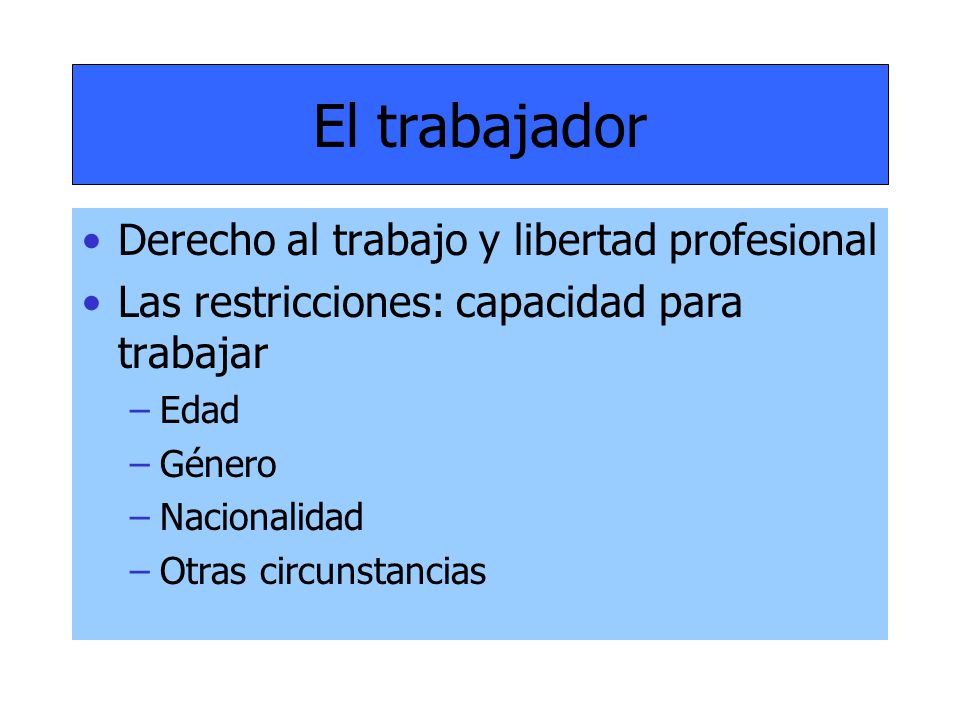 El trabajador

• Derecho al trabajo y libertad profesional
• Las restricciones: capacidad para trabajar
– Edad
– Género
– Nacionalidad
– Otras circunstancias